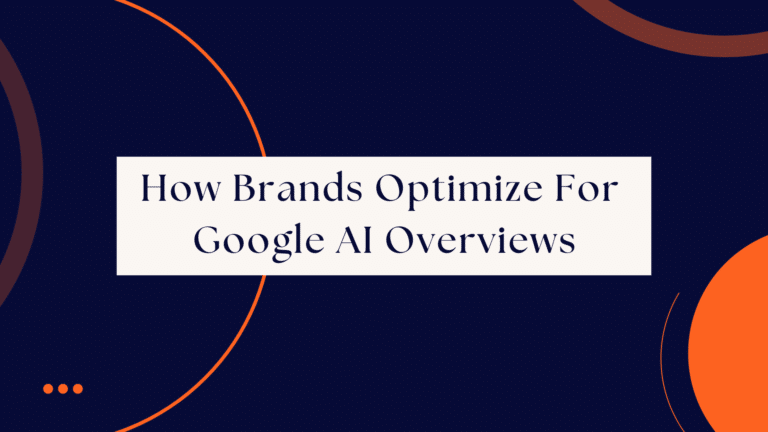 How Brands Optimize For Google AI Overviews